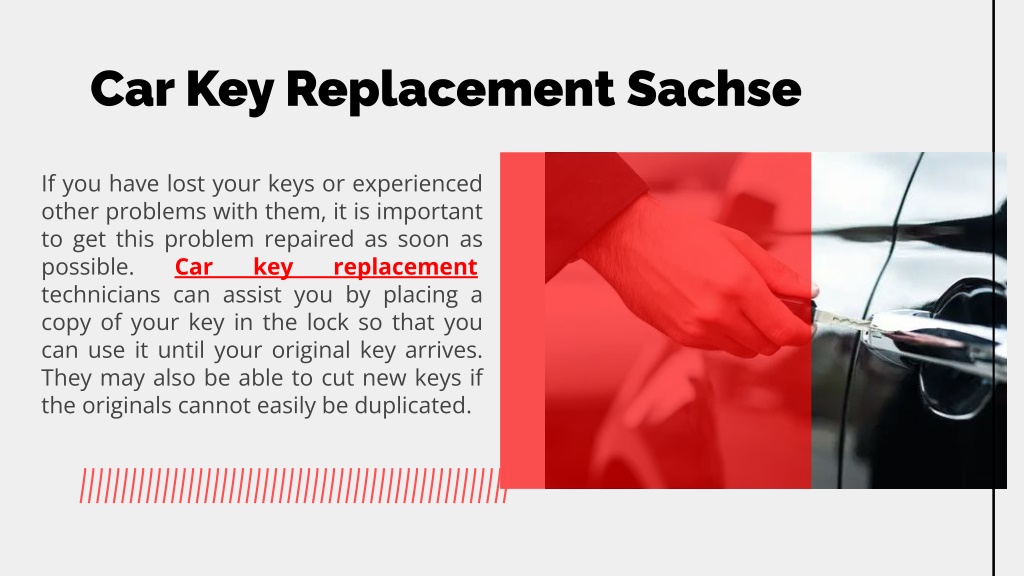 Car Key Replacement Sachse

If you have lost your keys or experienced other problems with them, it is important to get this problem repaired as soon as possible. Car key replacement technicians can assist you by placing a copy of your key in the lock so that you can use it until your original key arrives. They may also be able to cut new keys if the originals cannot easily be duplicated.